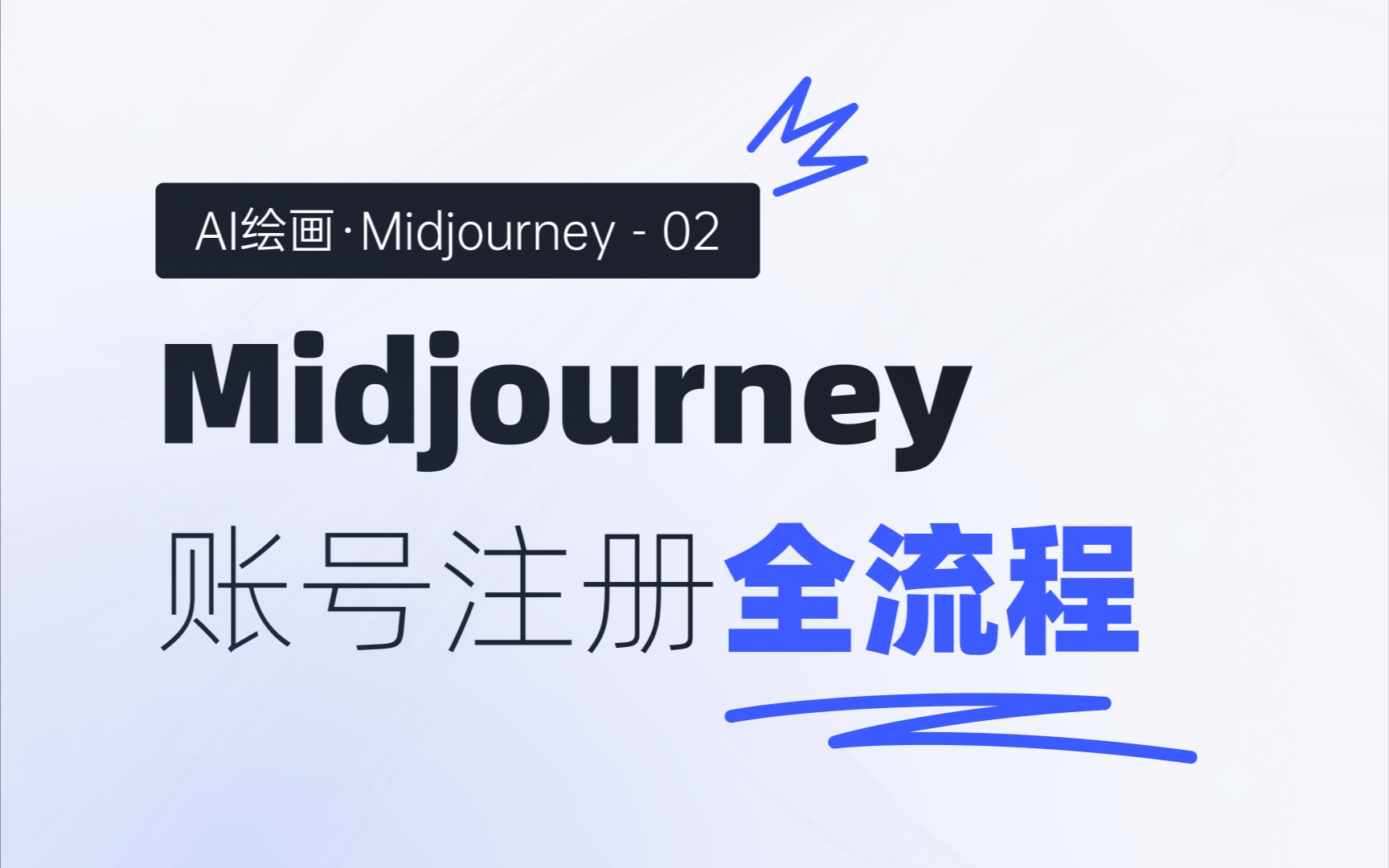 AI绘画·Midjourney - 02

Midjourney

账号注册全流程